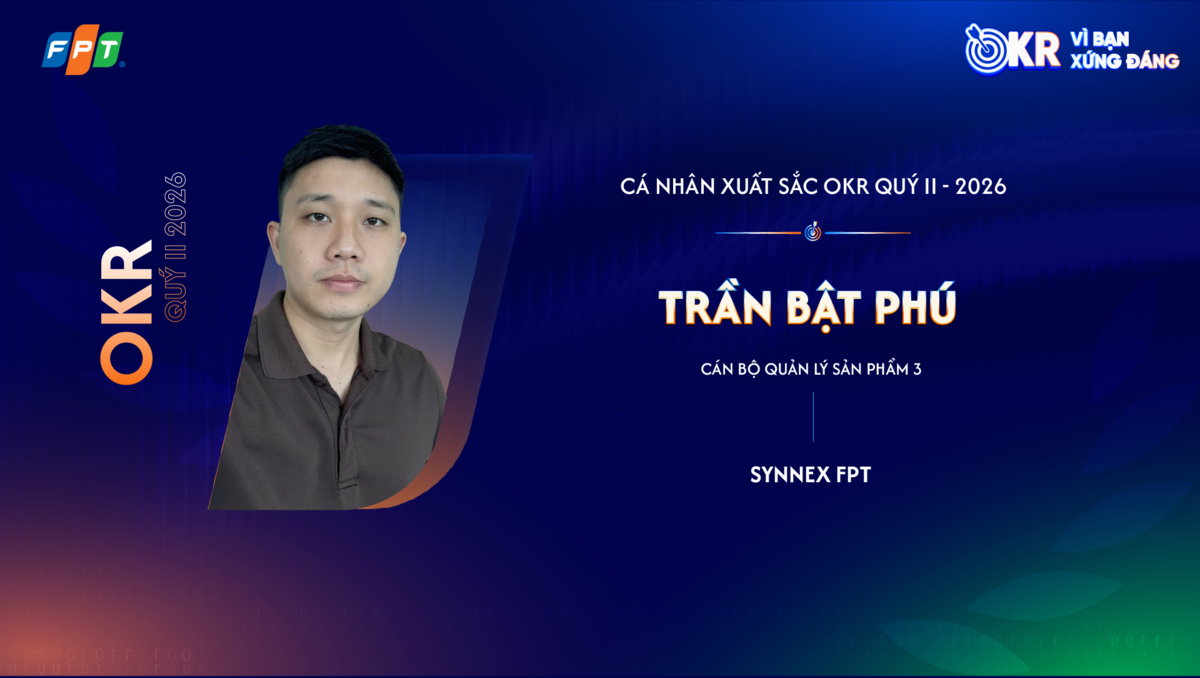 FPT

OKR VÌ BẠN XỨNG ĐÁNG

OKR
QUÝ II 2026

CÁ NHÂN XUẤT SẮC OKR QUÝ II - 2026

TRẦN BẬT PHÚ

CÁN BỘ QUẢN LÝ SẢN PHẨM 3

SYNNEX FPT